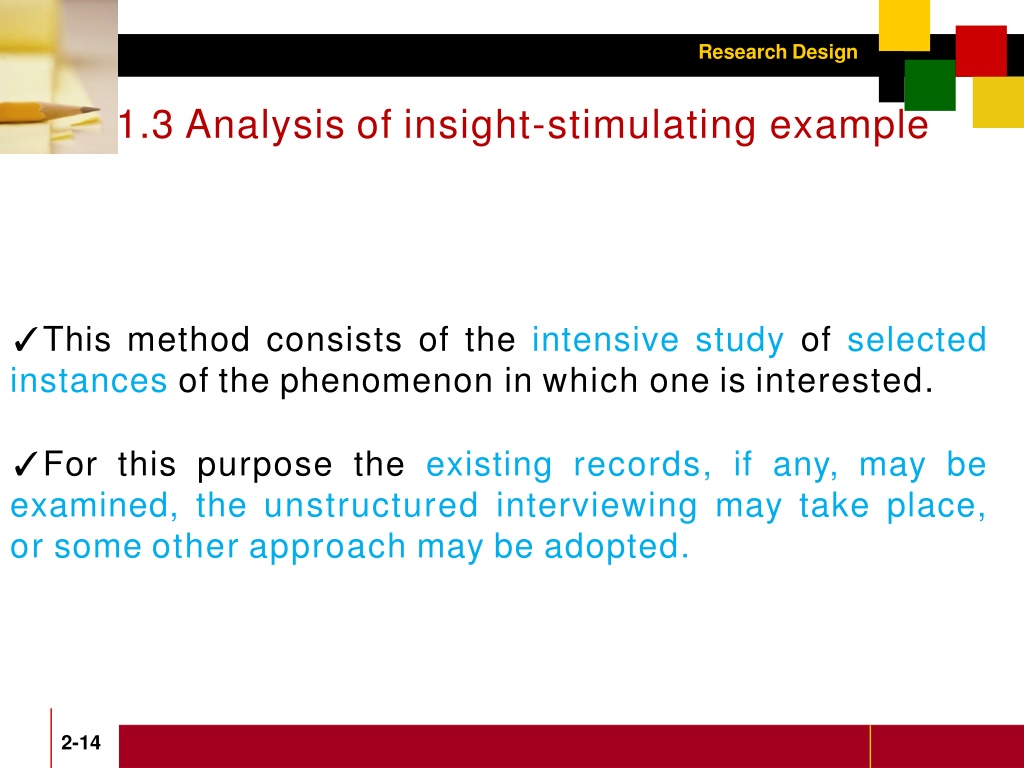 Research Design

1.3 Analysis of insight-stimulating example

✓This method consists of the intensive study of selected instances of the phenomenon in which one is interested.

✓For this purpose the existing records, if any, may be examined, the unstructured interviewing may take place, or some other approach may be adopted.

2-14